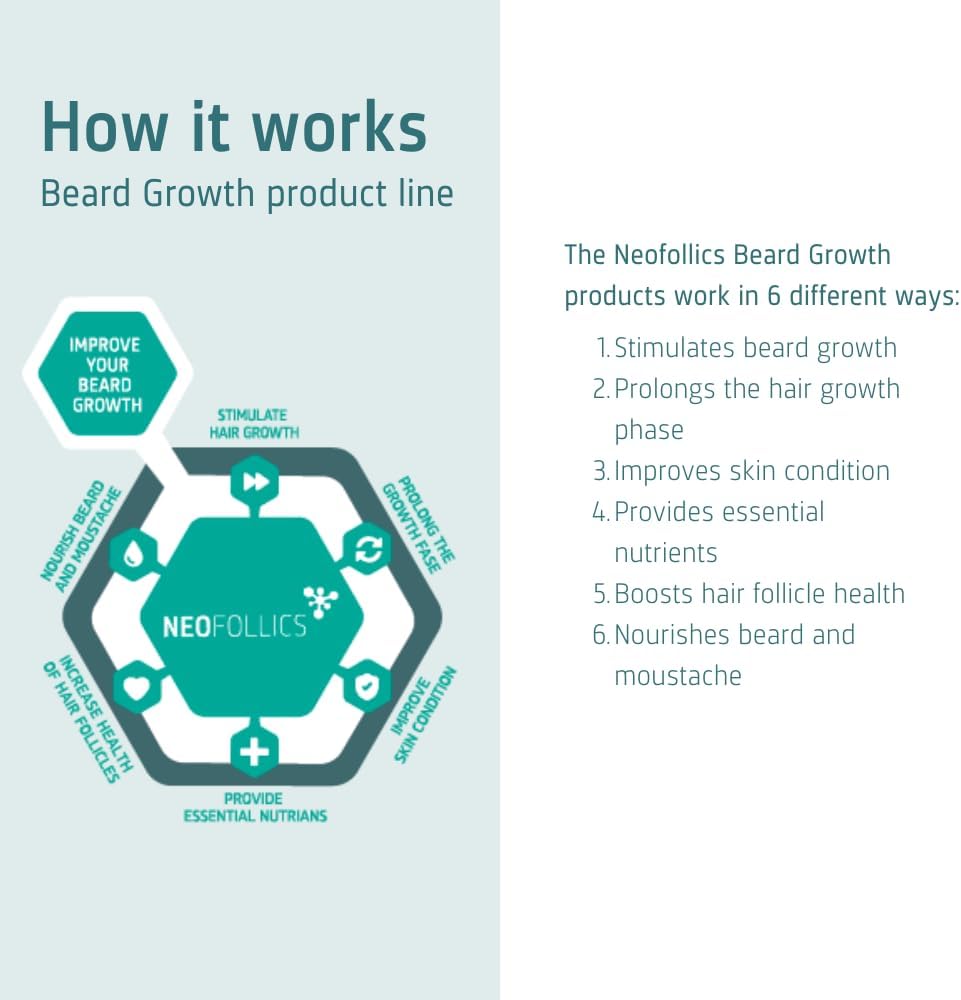 How it works
Beard Growth product line

IMPROVE YOUR BEARD GROWTH

STIMULATE HAIR GROWTH

PROLONG THE GROWTH FASE

IMPROVE SKIN CONDITION

PROVIDE ESSENTIAL NUTRIANS

INCREASE HEALTH OF HAIR FOLLICLES

NOURISH BEARD AND MOUSTACHE

NEOFOLLICS

The Neofollics Beard Growth products work in 6 different ways:

1. Stimulates beard growth
2. Prolongs the hair growth phase
3. Improves skin condition
4. Provides essential nutrients
5. Boosts hair follicle health
6. Nourishes beard and moustache